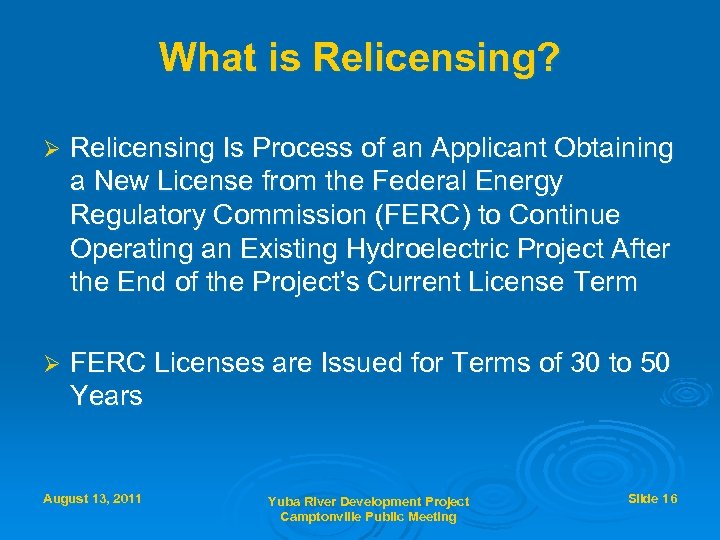 What is Relicensing?

➢ Relicensing Is Process of an Applicant Obtaining a New License from the Federal Energy Regulatory Commission (FERC) to Continue Operating an Existing Hydroelectric Project After the End of the Project's Current License Term

➢ FERC Licenses are Issued for Terms of 30 to 50 Years

August 13, 2011

Yuba River Development Project
Camptonville Public Meeting

Slide 16